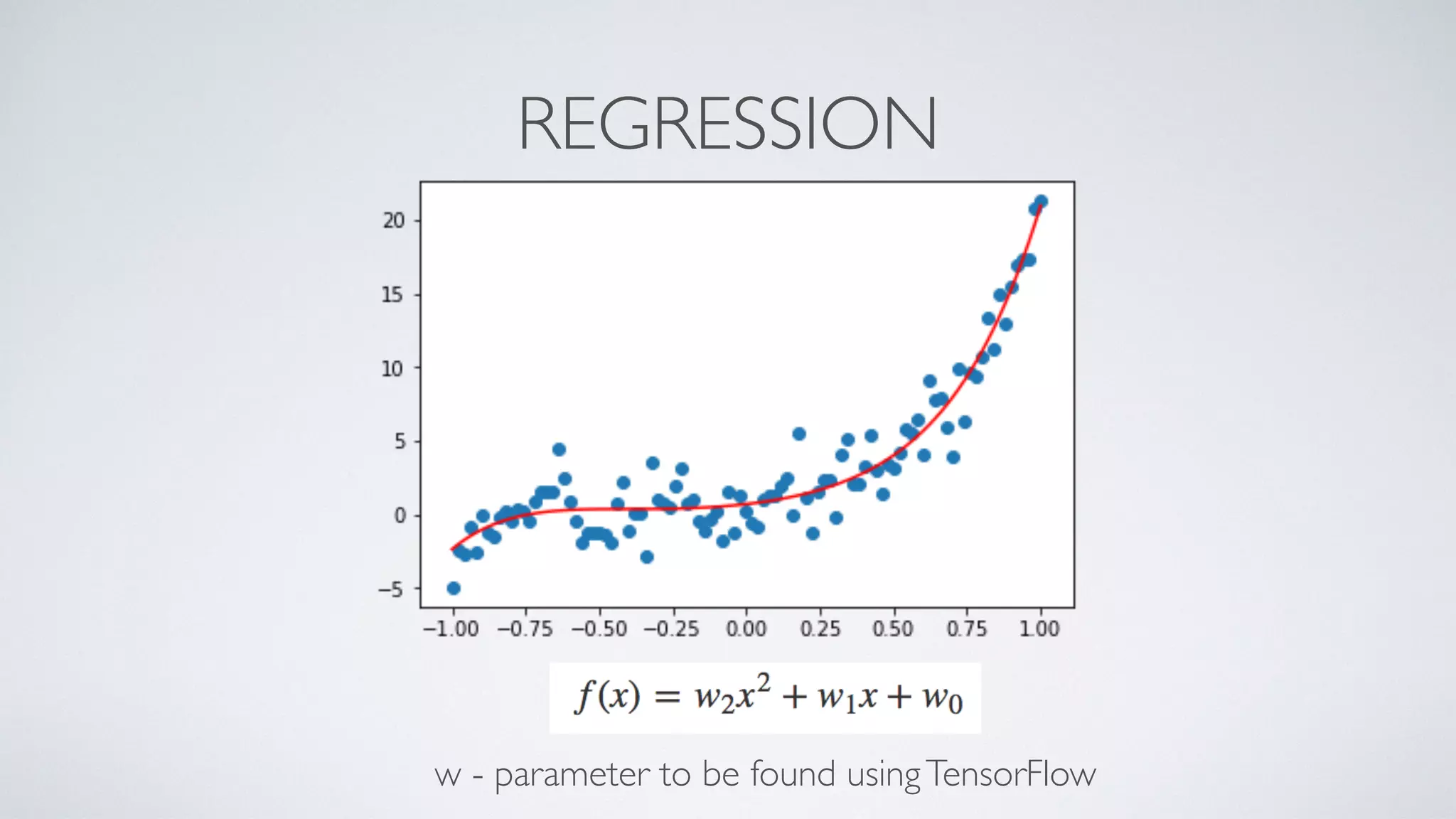 REGRESSION

20
15
10
5
0
−5

−1.00 −0.75 −0.50 −0.25 0.00 0.25 0.50 0.75 1.00

$f(x) = w_2x^2 + w_1x + w_0$

w - parameter to be found using TensorFlow